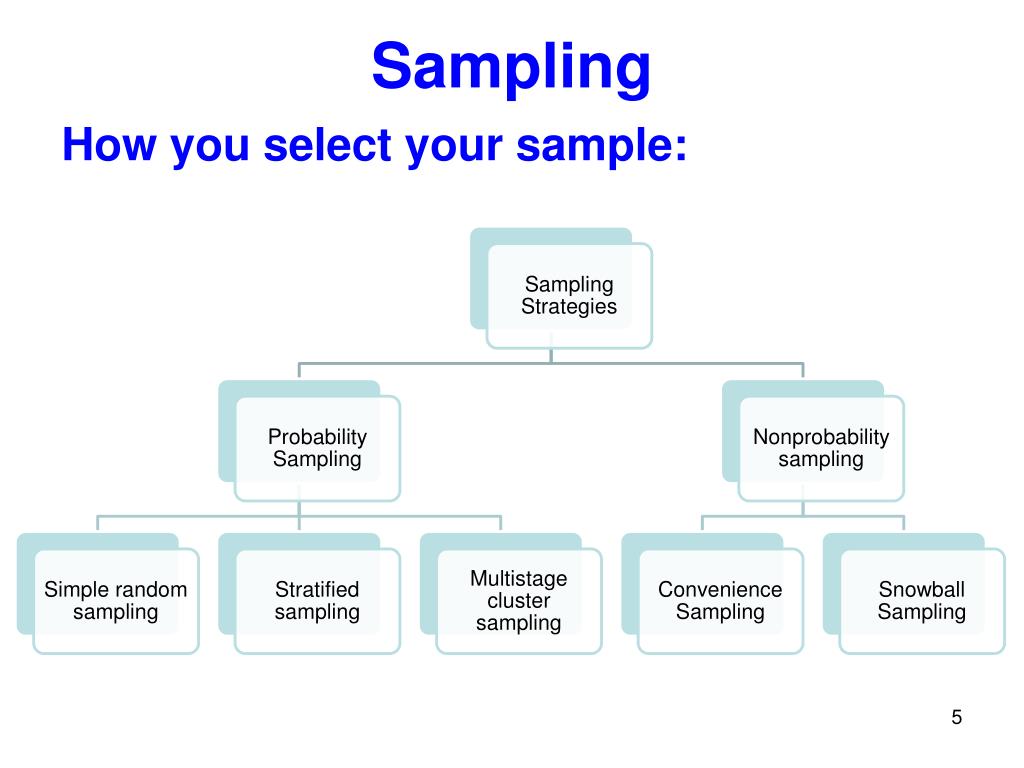 Sampling

How you select your sample:

Sampling Strategies

Probability Sampling

Nonprobability sampling

Simple random sampling

Stratified sampling

Multistage cluster sampling

Convenience Sampling

Snowball Sampling

5